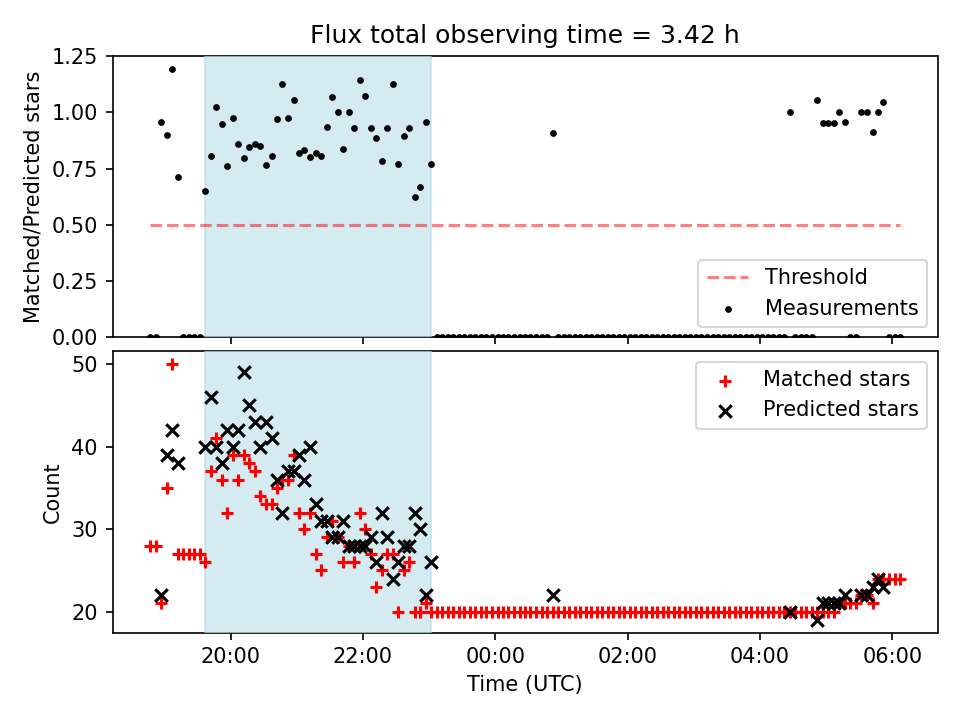 Flux total observing time = 3.42 h

Matched/Predicted stars

1.25
1.00
0.75
0.50
0.25
0.00

Threshold
Measurements

Count

50
40
30
20

Matched stars
Predicted stars

20:00
22:00
00:00
02:00
04:00
06:00

Time (UTC)